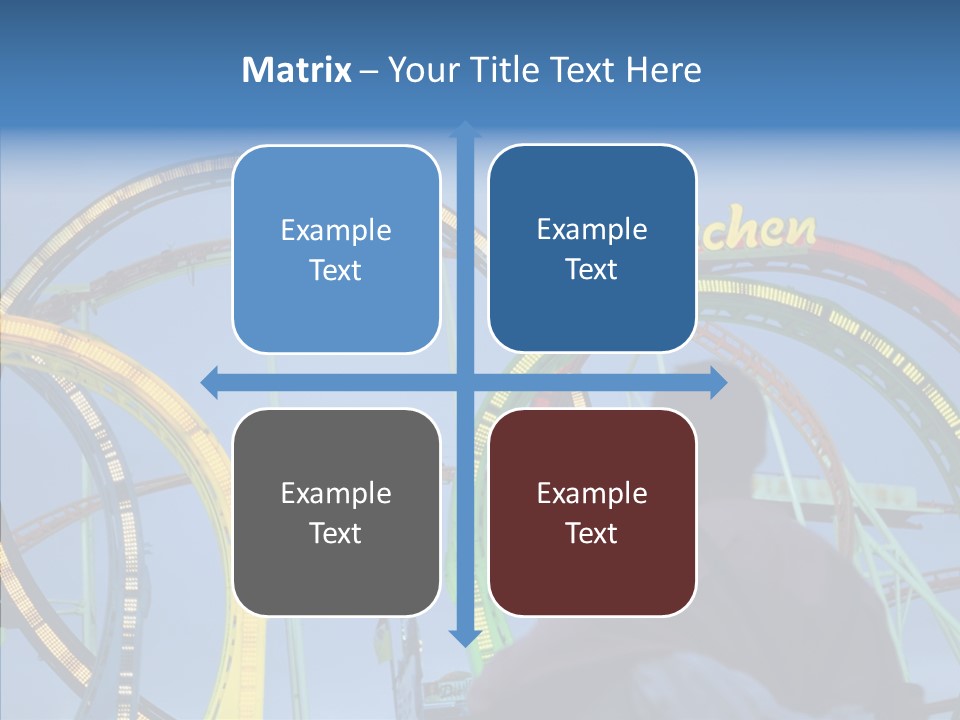 Matrix – Your Title Text Here

Example Text

Example Text

Example Text

Example Text

chen